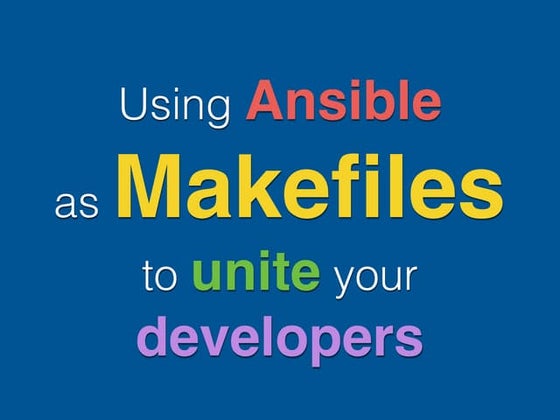 Using Ansible
as Makefiles
to unite your
developers